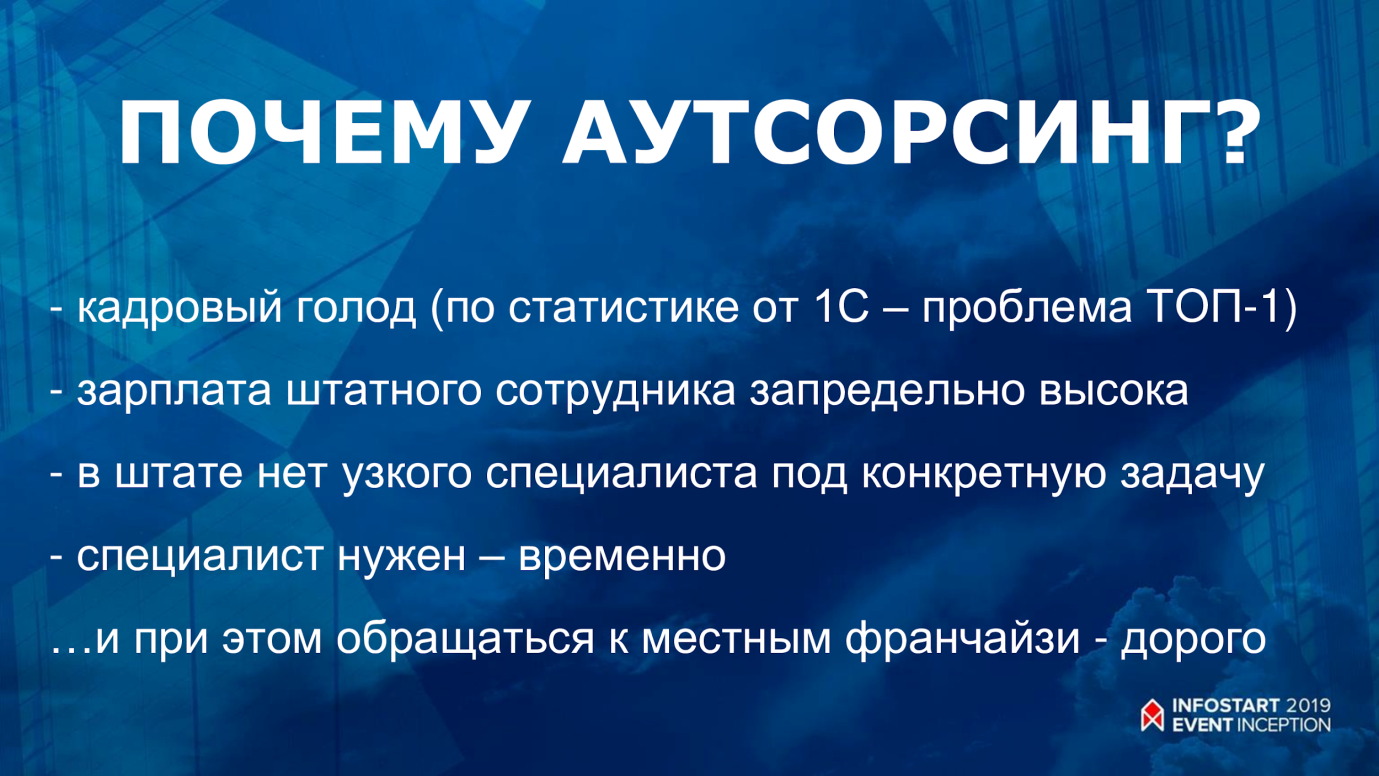 ПОЧЕМУ АУТСОРСИНГ?

- кадровый голод (по статистике от 1С – проблема ТОП-1)

- зарплата штатного сотрудника запредельно высока

- в штате нет узкого специалиста под конкретную задачу

- специалист нужен – временно

…и при этом обращаться к местным франчайзи - дорого

INFOSTART 2019
EVENT INCEPTION